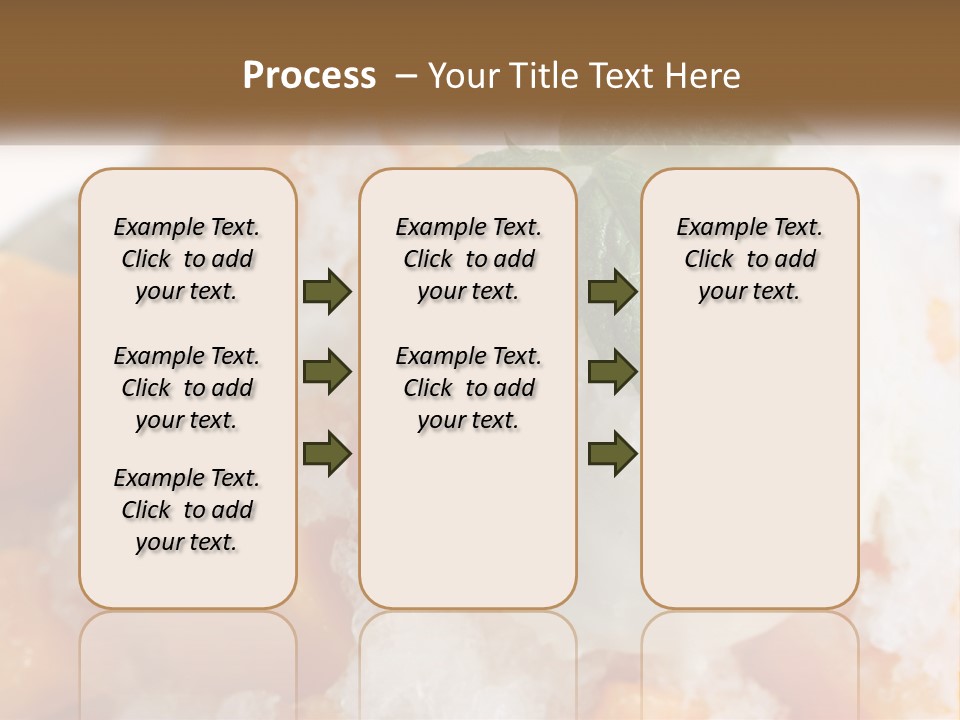 Process – Your Title Text Here

Example Text. Click to add your text.

Example Text. Click to add your text.

Example Text. Click to add your text.

Example Text. Click to add your text.

Example Text. Click to add your text.

Example Text. Click to add your text.